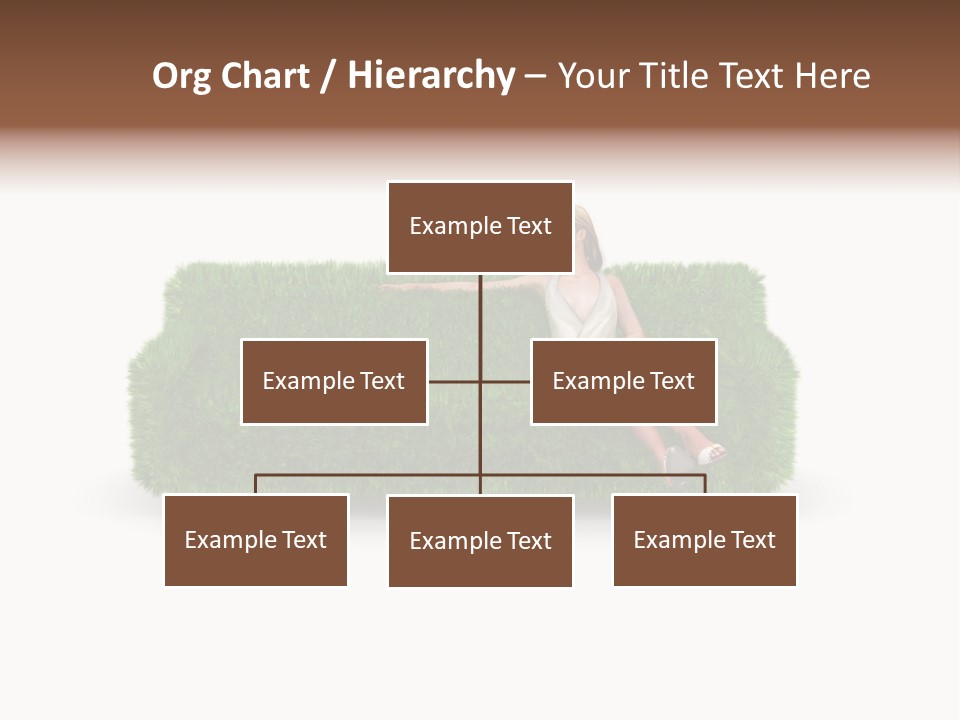 Org Chart / Hierarchy – Your Title Text Here

Example Text

Example Text

Example Text

Example Text

Example Text

Example Text